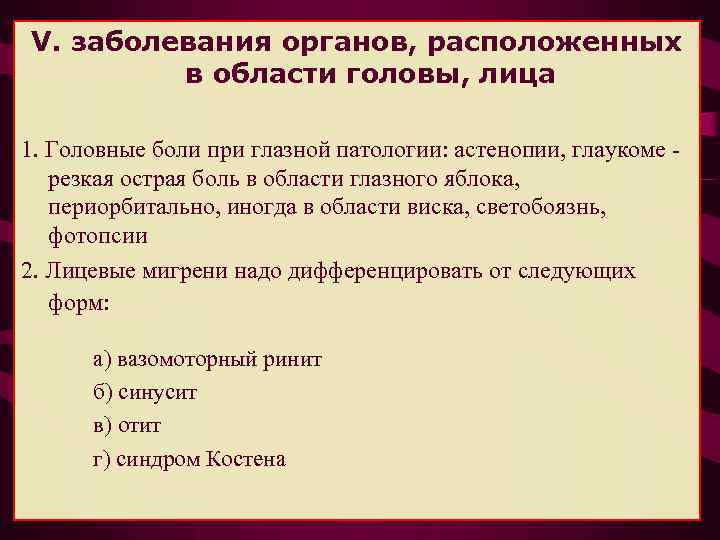 V. заболевания органов, расположенных в области головы, лица

1. Головные боли при глазной патологии: астенопии, глаукоме - резкая острая боль в области глазного яблока, периорбитально, иногда в области виска, светобоязнь, фотопсии

2. Лицевые мигрени надо дифференцировать от следующих форм:

а) вазомоторный ринит

б) синусит

в) отит

г) синдром Костена